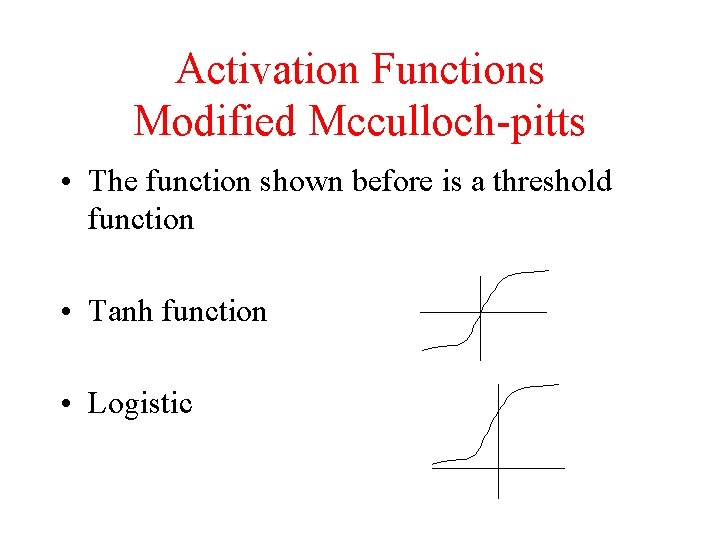 Activation Functions
Modified Mcculloch-pitts

• The function shown before is a threshold function

• Tanh function

• Logistic